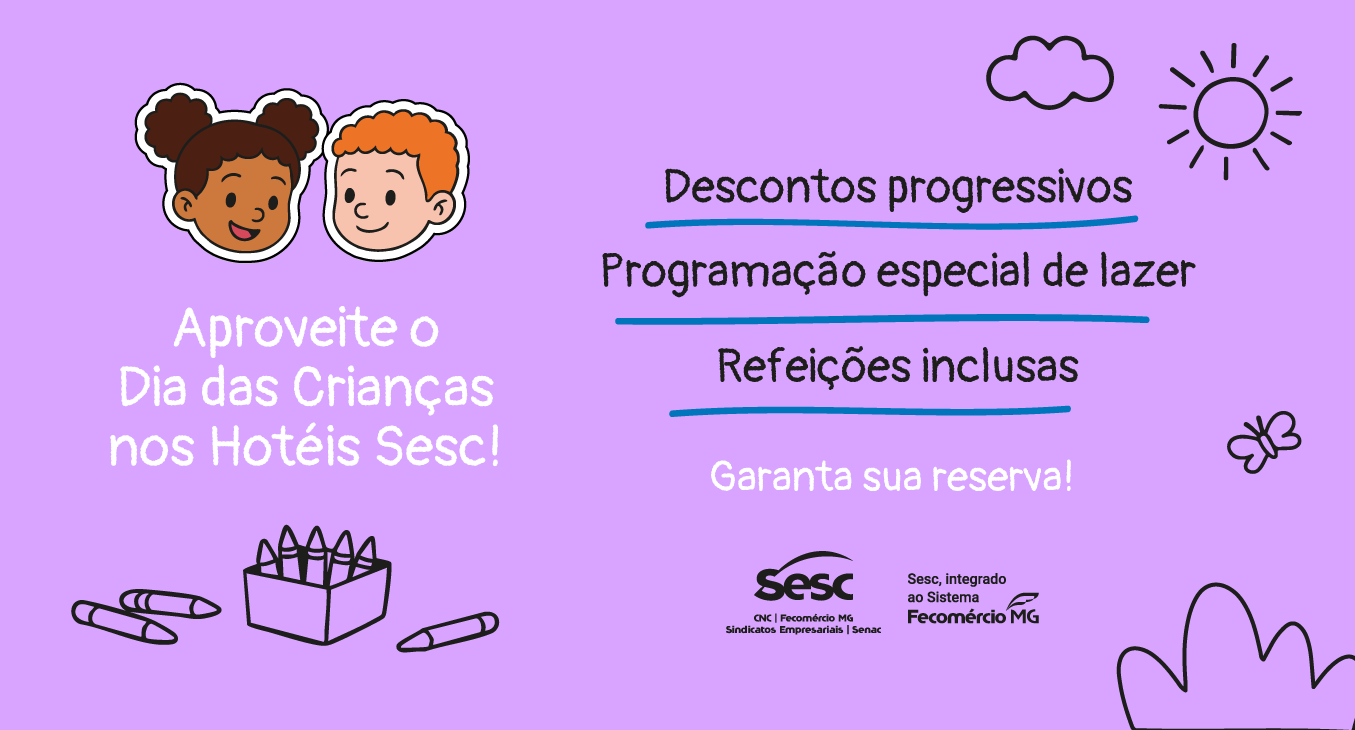 Aproveite o Dia das Crianças nos Hotéis Sesc!

Descontos progressivos

Programação especial de lazer

Refeições inclusas

Garanta sua reserva!

Sesc
CNC | Fecomércio MG
Sindicatos Empresariais | Senac

Sesc, integrado ao Sistema Fecomércio MG